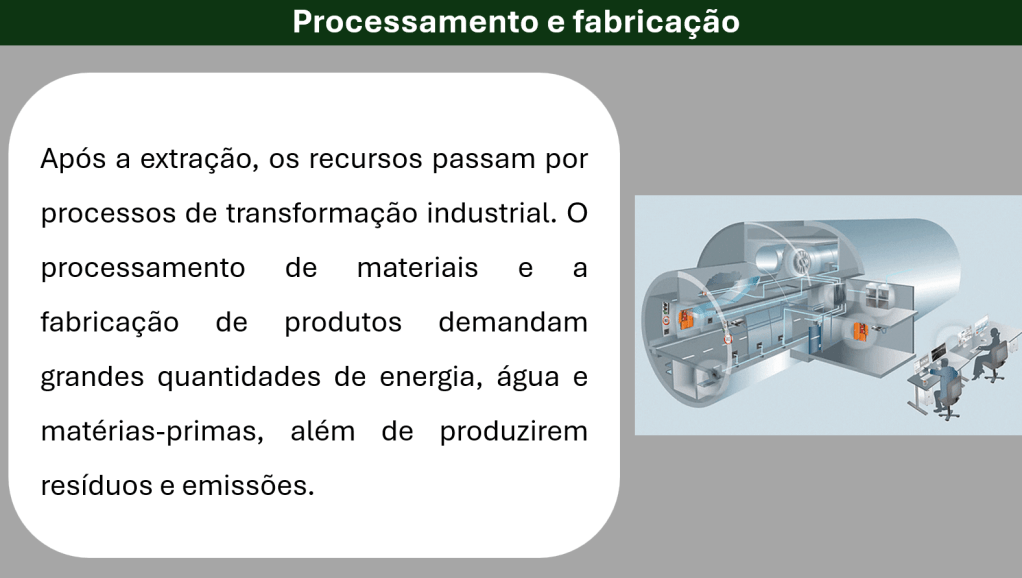 Processamento e fabricação

Após a extração, os recursos passam por processos de transformação industrial. O processamento de materiais e a fabricação de produtos demandam grandes quantidades de energia, água e matérias-primas, além de produzirem resíduos e emissões.